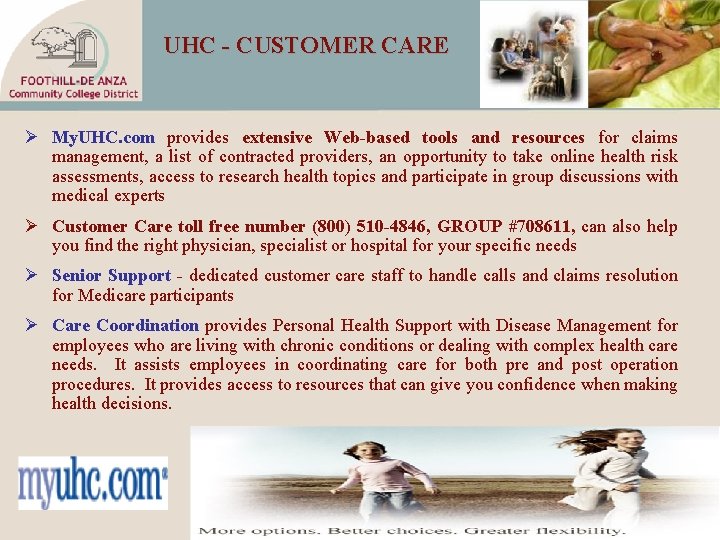 FOOTHILL-DE ANZA
Community College District

UHC - CUSTOMER CARE

➢ MyUHC.com provides extensive Web-based tools and resources for claims management, a list of contracted providers, an opportunity to take online health risk assessments, access to research health topics and participate in group discussions with medical experts

➢ Customer Care toll free number (800) 510-4846, GROUP #708611, can also help you find the right physician, specialist or hospital for your specific needs

➢ Senior Support - dedicated customer care staff to handle calls and claims resolution for Medicare participants

➢ Care Coordination provides Personal Health Support with Disease Management for employees who are living with chronic conditions or dealing with complex health care needs. It assists employees in coordinating care for both pre and post operation procedures. It provides access to resources that can give you confidence when making health decisions.

myuhc.com®

More options. Better choices. Greater flexibility.